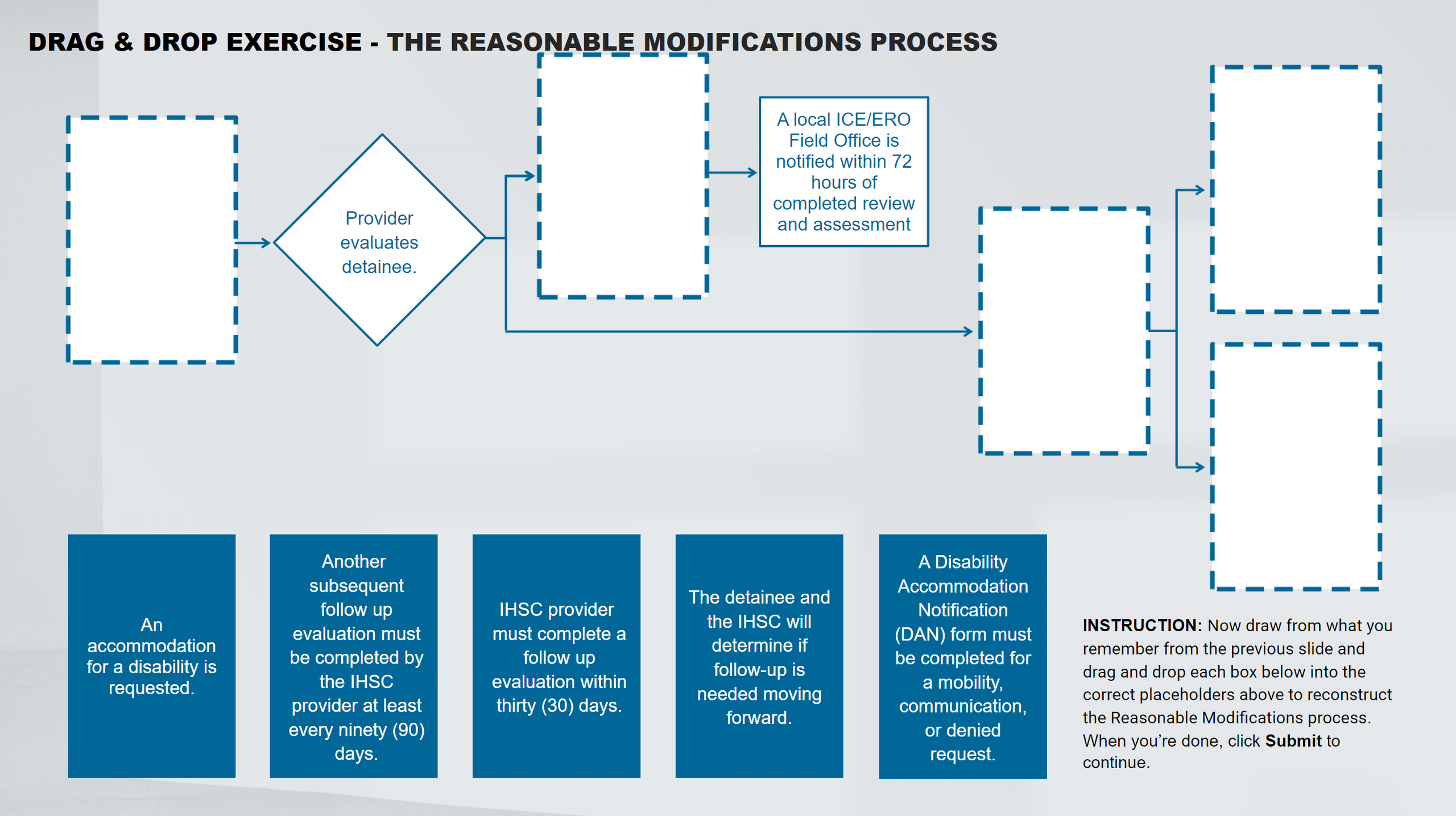 DRAG & DROP EXERCISE - THE REASONABLE MODIFICATIONS PROCESS

Provider evaluates detainee.

A local ICE/ERO Field Office is notified within 72 hours of completed review and assessment

An accommodation for a disability is requested.

Another subsequent follow up evaluation must be completed by the IHSC provider at least every ninety (90) days.

IHSC provider must complete a follow up evaluation within thirty (30) days.

The detainee and the IHSC will determine if follow-up is needed moving forward.

A Disability Accommodation Notification (DAN) form must be completed for a mobility, communication, or denied request.

INSTRUCTION: Now draw from what you remember from the previous slide and drag and drop each box below into the correct placeholders above to reconstruct the Reasonable Modifications process. When you're done, click Submit to continue.